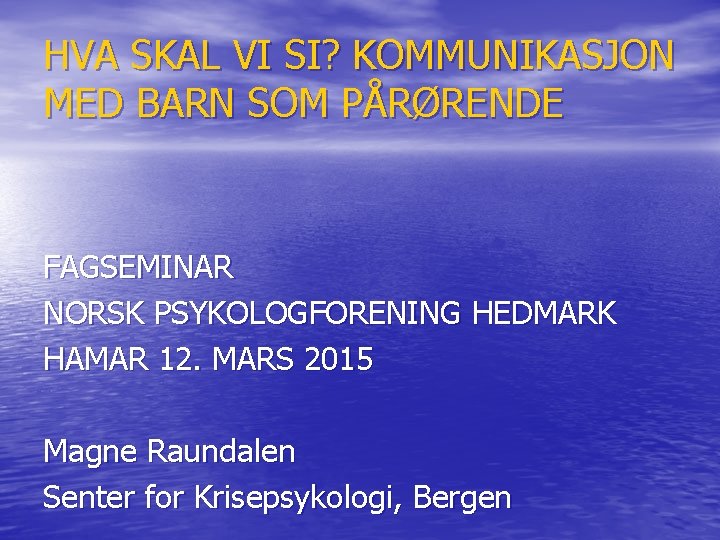 HVA SKAL VI SI? KOMMUNIKASJON MED BARN SOM PÅRØRENDE

FAGSEMINAR
NORSK PSYKOLOGFORENING HEDMARK
HAMAR 12. MARS 2015

Magne Raundalen
Senter for Krisepsykologi, Bergen